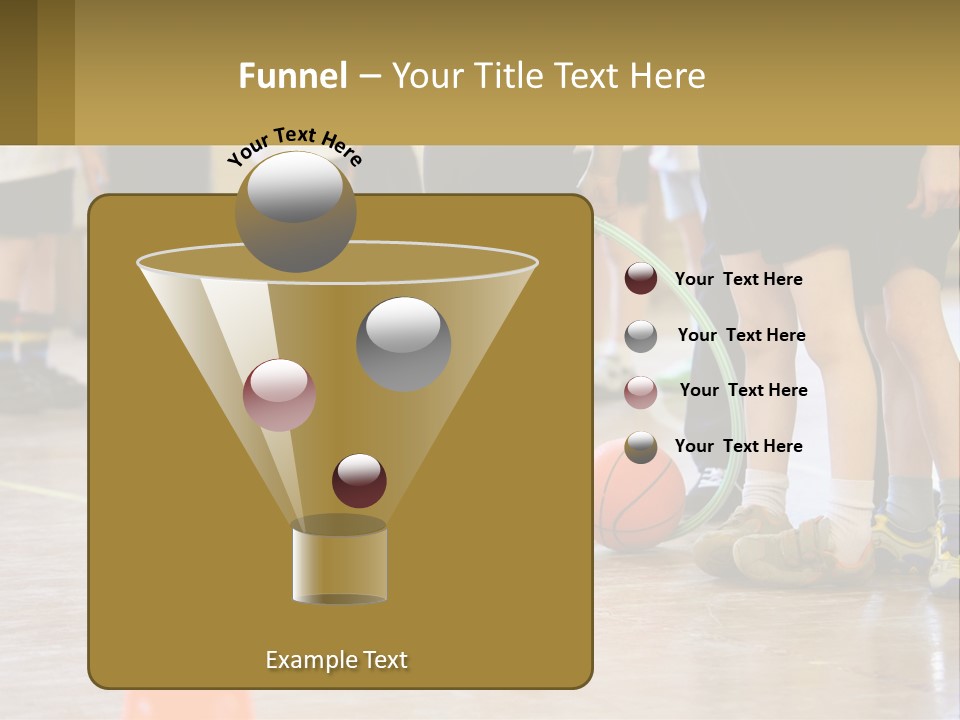 Funnel – Your Title Text Here

Your Text Here

Your Text Here

Your Text Here

Your Text Here

Your Text Here

Example Text